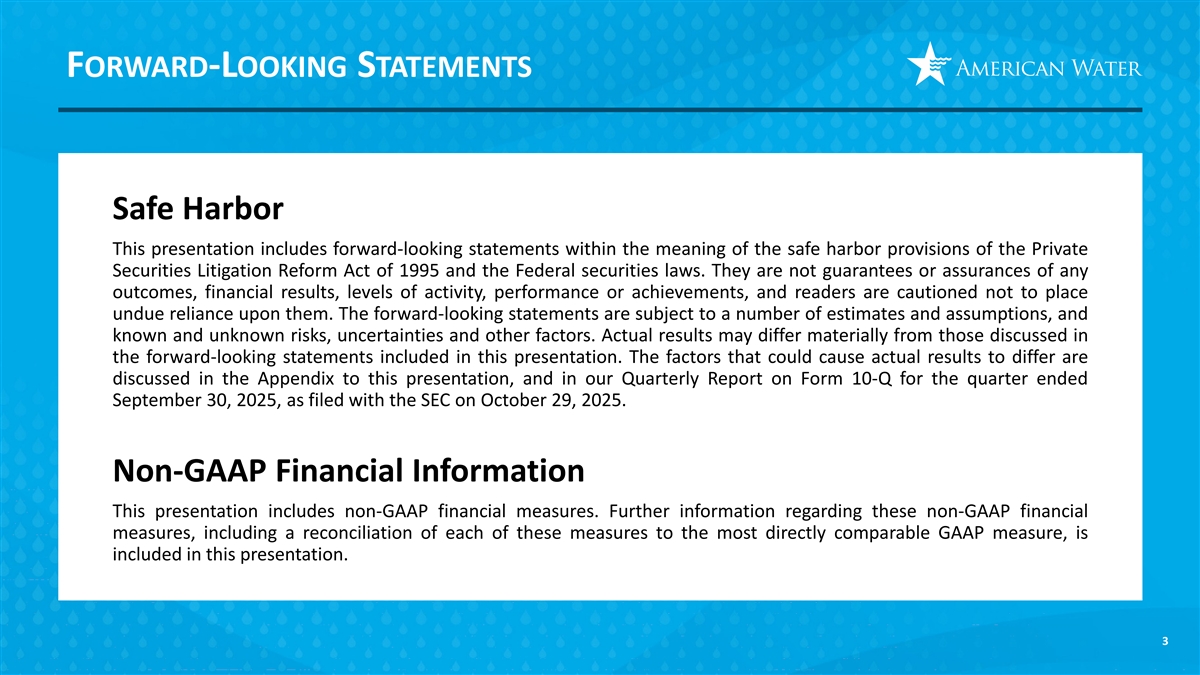 FORWARD-LOOKING STATEMENTS

AMERICAN WATER

Safe Harbor

This presentation includes forward-looking statements within the meaning of the safe harbor provisions of the Private Securities Litigation Reform Act of 1995 and the Federal securities laws. They are not guarantees or assurances of any outcomes, financial results, levels of activity, performance or achievements, and readers are cautioned not to place undue reliance upon them. The forward-looking statements are subject to a number of estimates and assumptions, and known and unknown risks, uncertainties and other factors. Actual results may differ materially from those discussed in the forward-looking statements included in this presentation. The factors that could cause actual results to differ are discussed in the Appendix to this presentation, and in our Quarterly Report on Form 10-Q for the quarter ended September 30, 2025, as filed with the SEC on October 29, 2025.

Non-GAAP Financial Information

This presentation includes non-GAAP financial measures. Further information regarding these non-GAAP financial measures, including a reconciliation of each of these measures to the most directly comparable GAAP measure, is included in this presentation.

3